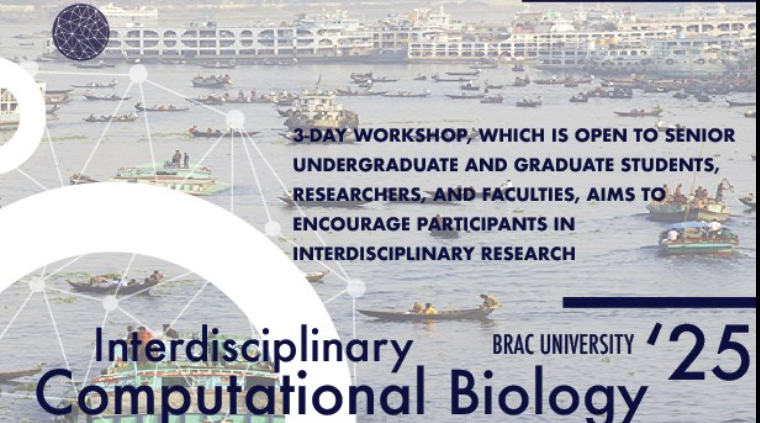 3-DAY WORKSHOP, WHICH IS OPEN TO SENIOR UNDERGRADUATE AND GRADUATE STUDENTS, RESEARCHERS, AND FACULTIES, AIMS TO ENCOURAGE PARTICIPANTS IN INTERDISCIPLINARY RESEARCH

Interdisciplinary
Computational Biology

BRAC UNIVERSITY '25